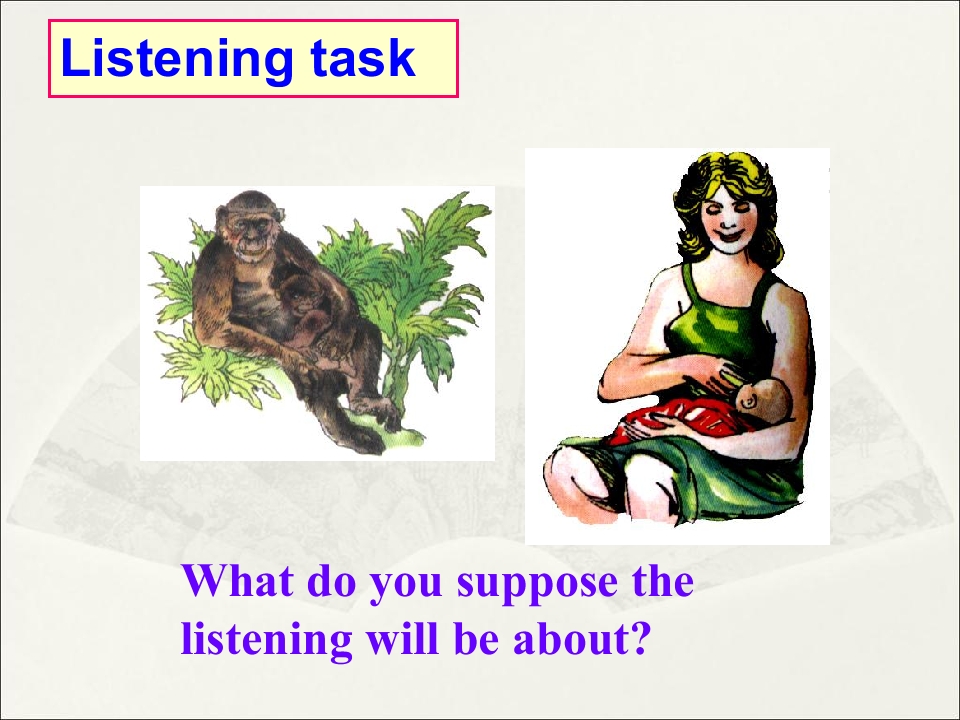 Listening task

What do you suppose the listening will be about?